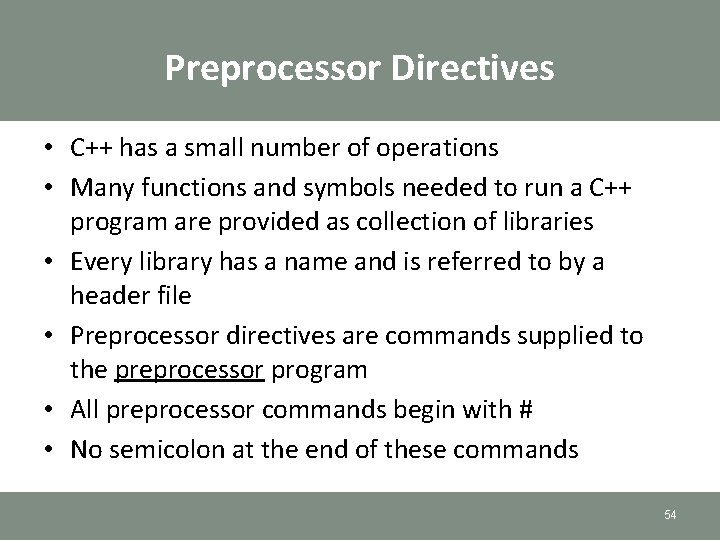 Preprocessor Directives

• C++ has a small number of operations
• Many functions and symbols needed to run a C++ program are provided as collection of libraries
• Every library has a name and is referred to by a header file
• Preprocessor directives are commands supplied to the preprocessor program
• All preprocessor commands begin with #
• No semicolon at the end of these commands

54